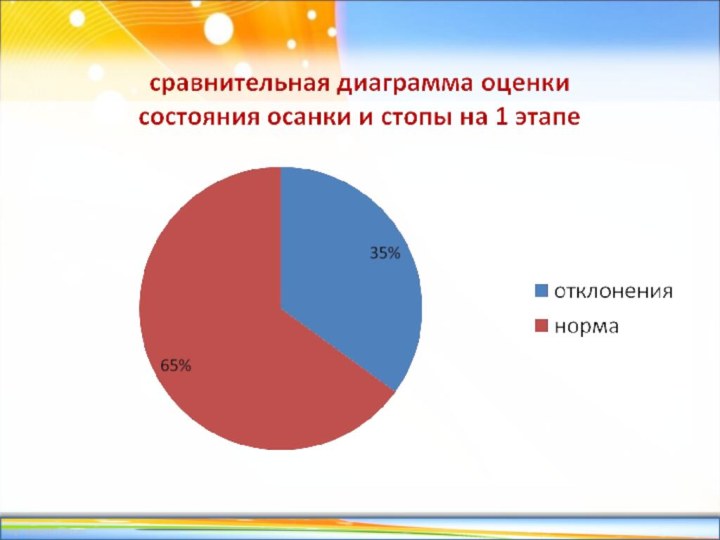 сравнительная диаграмма оценки состояния осанки и стопы на 1 этапе

35%

65%

отклонения

норма